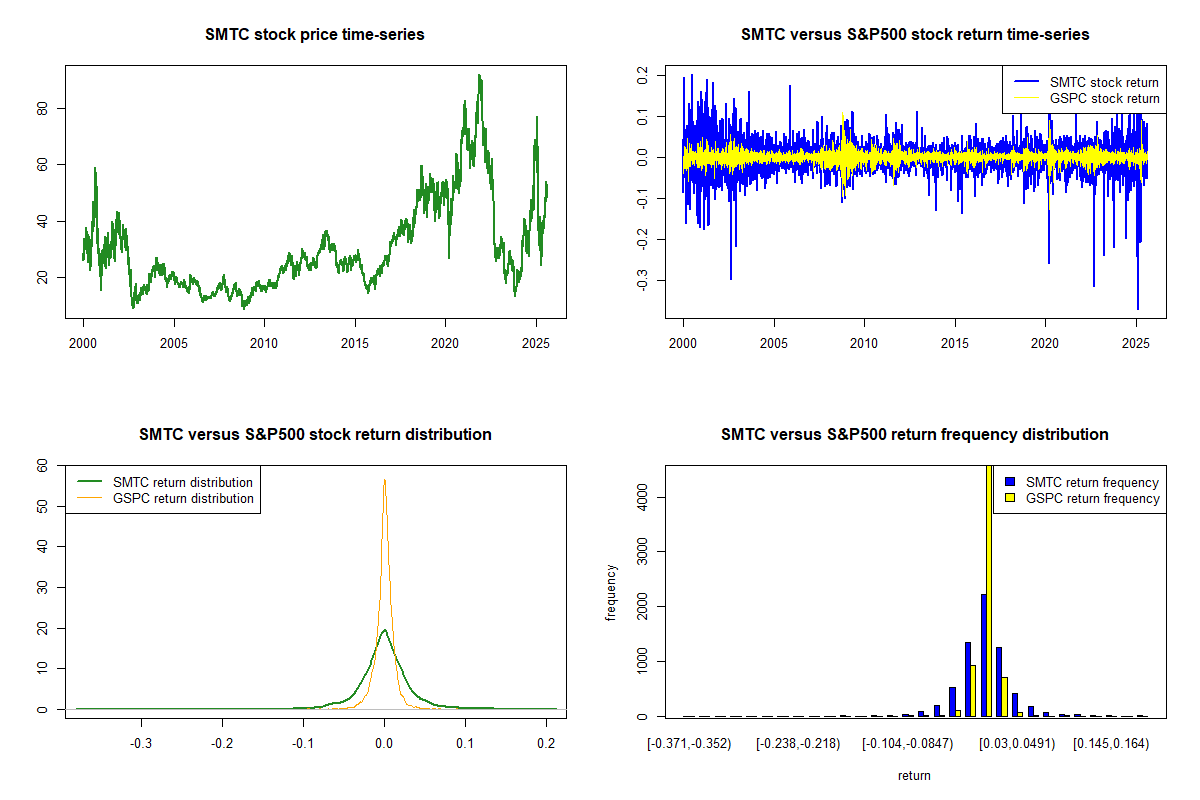 SMTC stock price time-series

80
60
40
20

2000 2005 2010 2015 2020 2025

SMTC versus S&P500 stock return time-series

SMTC stock return
GSPC stock return

0.2
0.1
0.0
-0.1
-0.2
-0.3

2000 2005 2010 2015 2020 2025

SMTC versus S&P500 stock return distribution

SMTC return distribution
GSPC return distribution

60
50
40
30
20
10
0

-0.3 -0.2 -0.1 0.0 0.1 0.2

SMTC versus S&P500 return frequency distribution

SMTC return frequency
GSPC return frequency

frequency

4000
3000
2000
1000
0

[-0.371,-0.352) [-0.238,-0.218) [-0.104,-0.0847) [0.03,0.0491) [0.145,0.164)

return